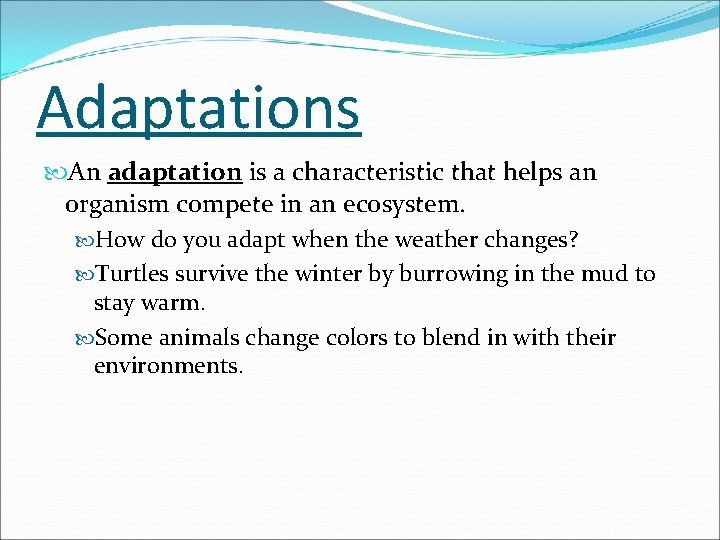 Adaptations

An adaptation is a characteristic that helps an organism compete in an ecosystem.

How do you adapt when the weather changes?

Turtles survive the winter by burrowing in the mud to stay warm.

Some animals change colors to blend in with their environments.